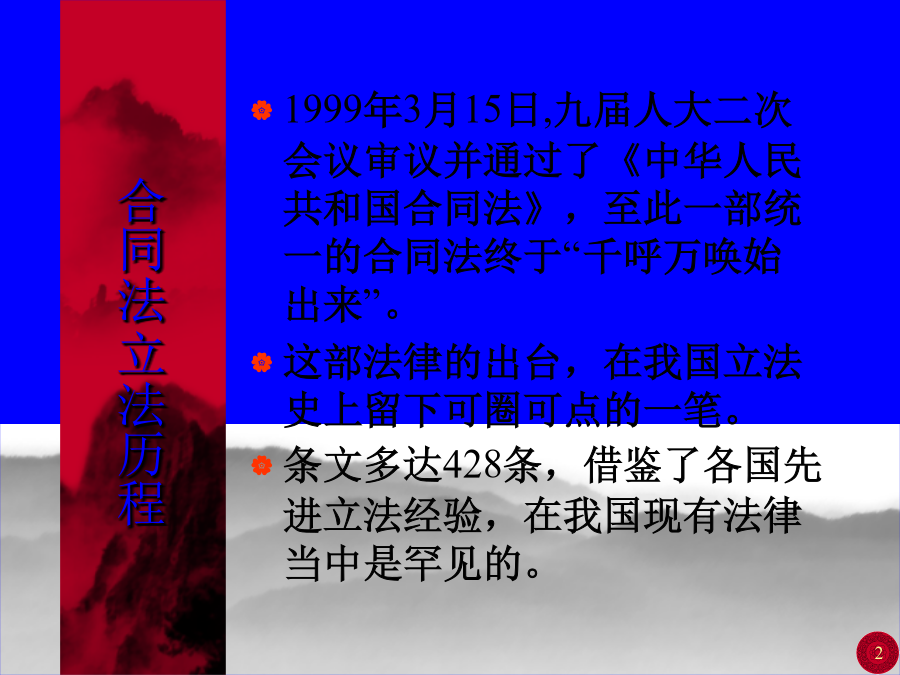 合同法立法历程

1999年3月15日,九届人大二次会议审议并通过了《中华人民共和国合同法》，至此一部统一的合同法终于“千呼万唤始出来”。

这部法律的出台，在我国立法史上留下可圈可点的一笔。

条文多达428条，借鉴了各国先进立法经验，在我国现有法律当中是罕见的。

2